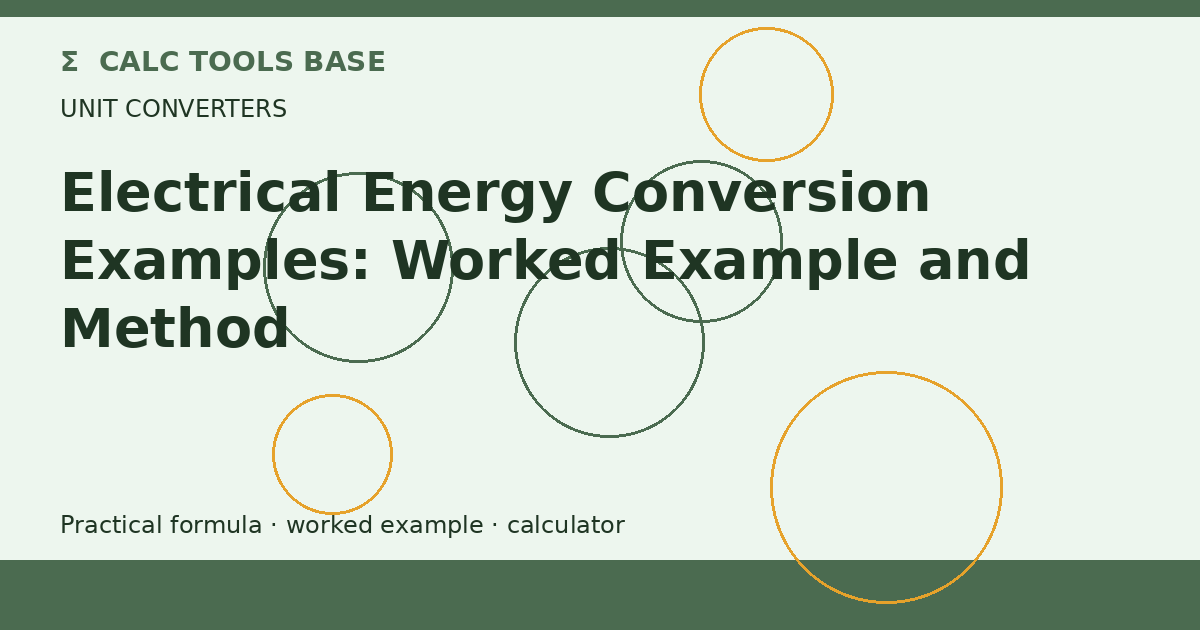 Σ CALC TOOLS BASE

UNIT CONVERTERS

Electrical Energy Conversion Examples: Worked Example and Method

Practical formula · worked example · calculator